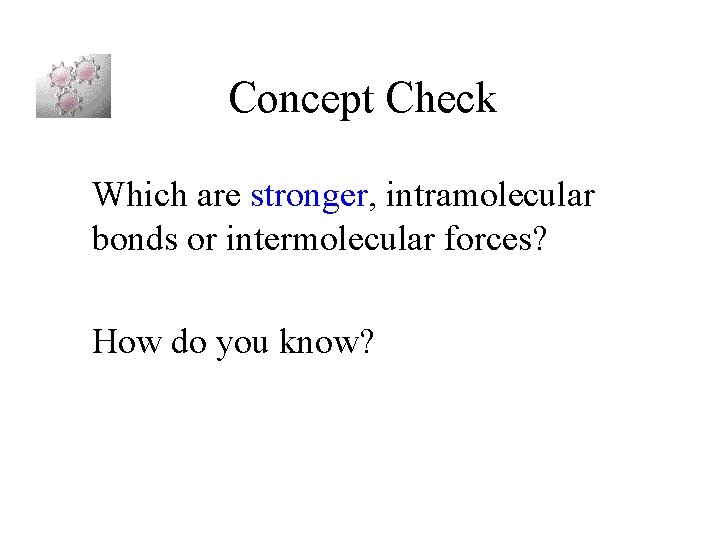 Concept Check

Which are stronger, intramolecular bonds or intermolecular forces?

How do you know?